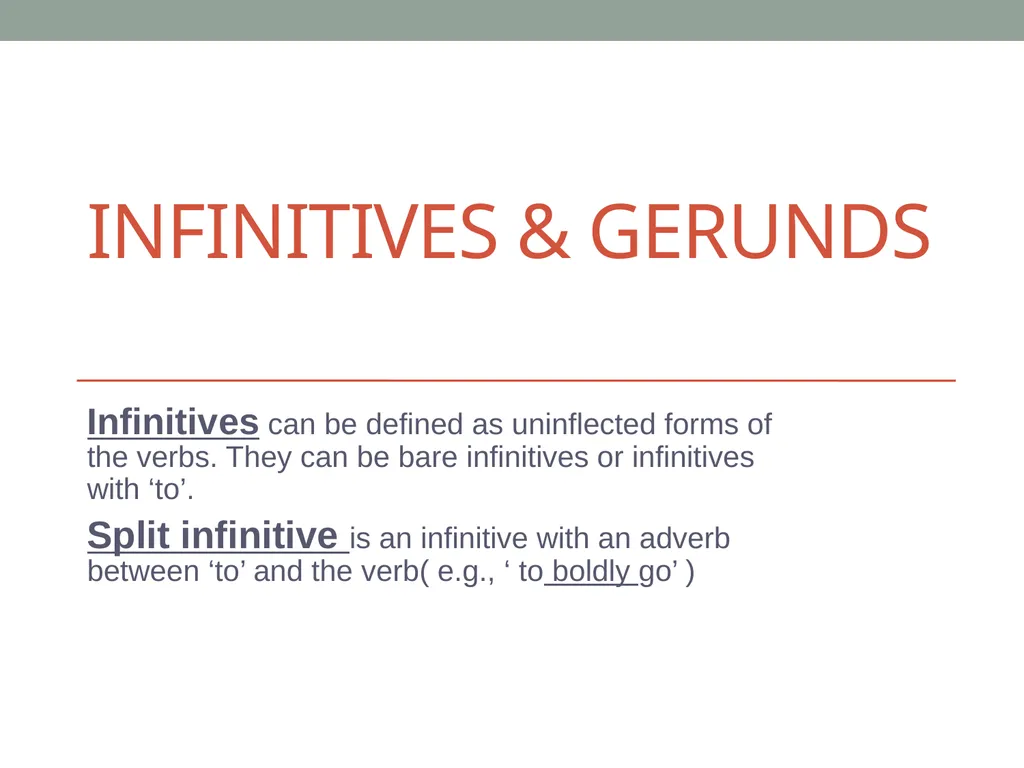 INFINITIVES & GERUNDS

Infinitives can be defined as uninflected forms of the verbs. They can be bare infinitives or infinitives with ‘to’.

Split infinitive is an infinitive with an adverb between ‘to’ and the verb( e.g., ‘ to boldly go’ )